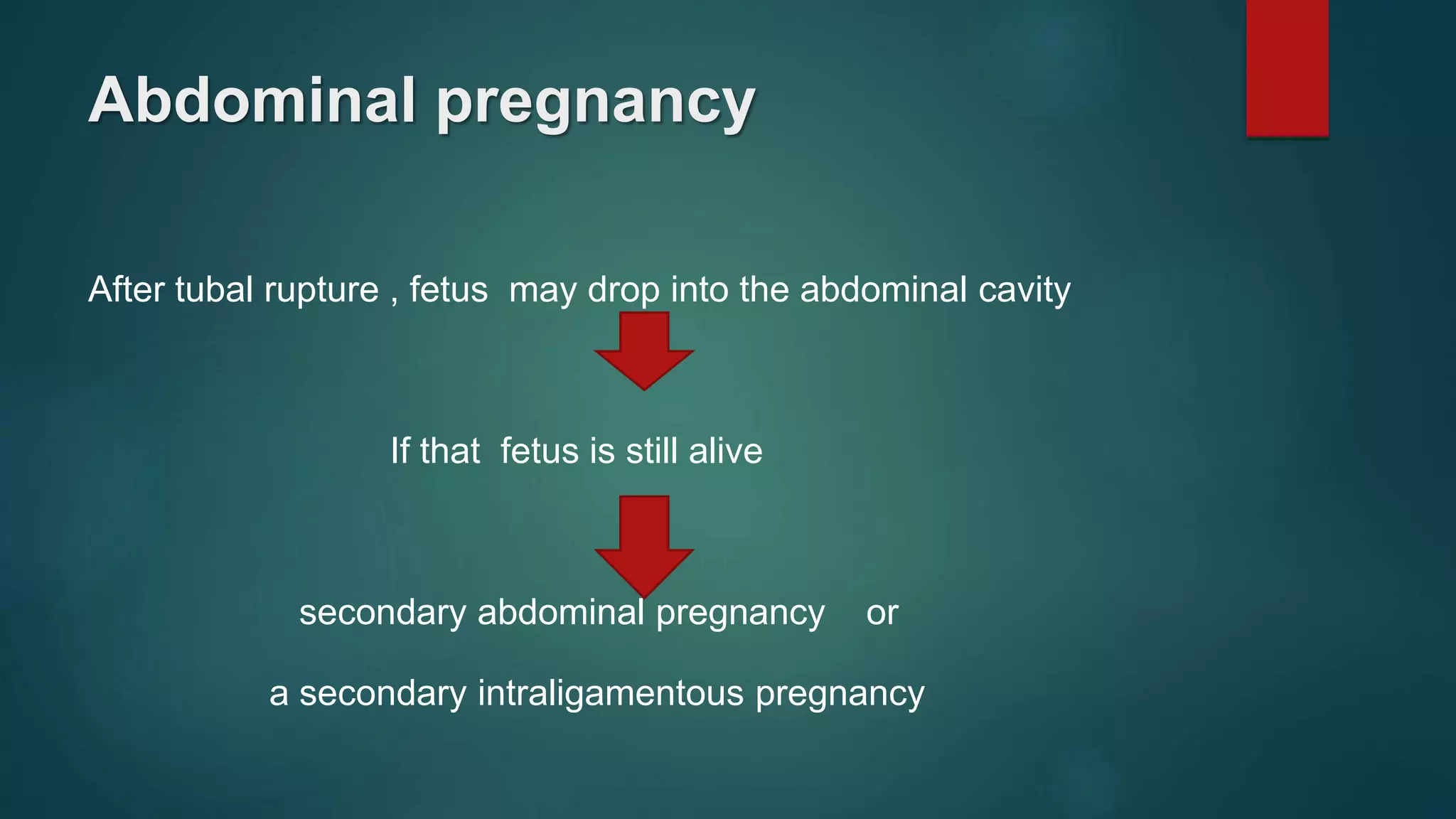 Abdominal pregnancy

After tubal rupture , fetus may drop into the abdominal cavity

If that fetus is still alive

secondary abdominal pregnancy or

a secondary intraligamentous pregnancy